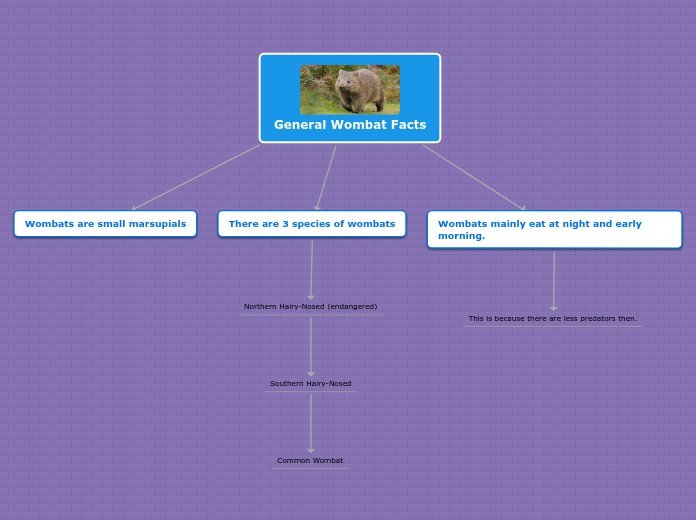 General Wombat Facts

Wombats are small marsupials

There are 3 species of wombats

Northern Hairy-Nosed (endangered)

Southern Hairy-Nosed

Common Wombat

Wombats mainly eat at night and early morning.

This is because there are less predators then.